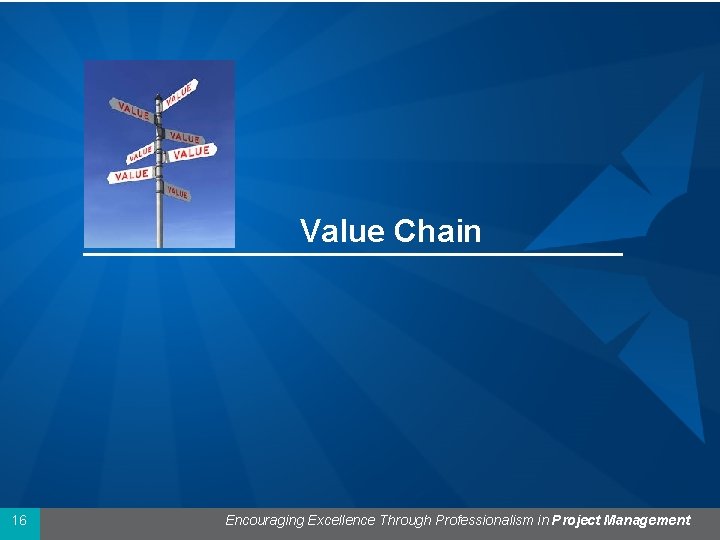 VALUE
VALUE
VALUE
VALUE
VALUE
VALUE
VALUE

Value Chain

16

Encouraging Excellence Through Professionalism in Project Management